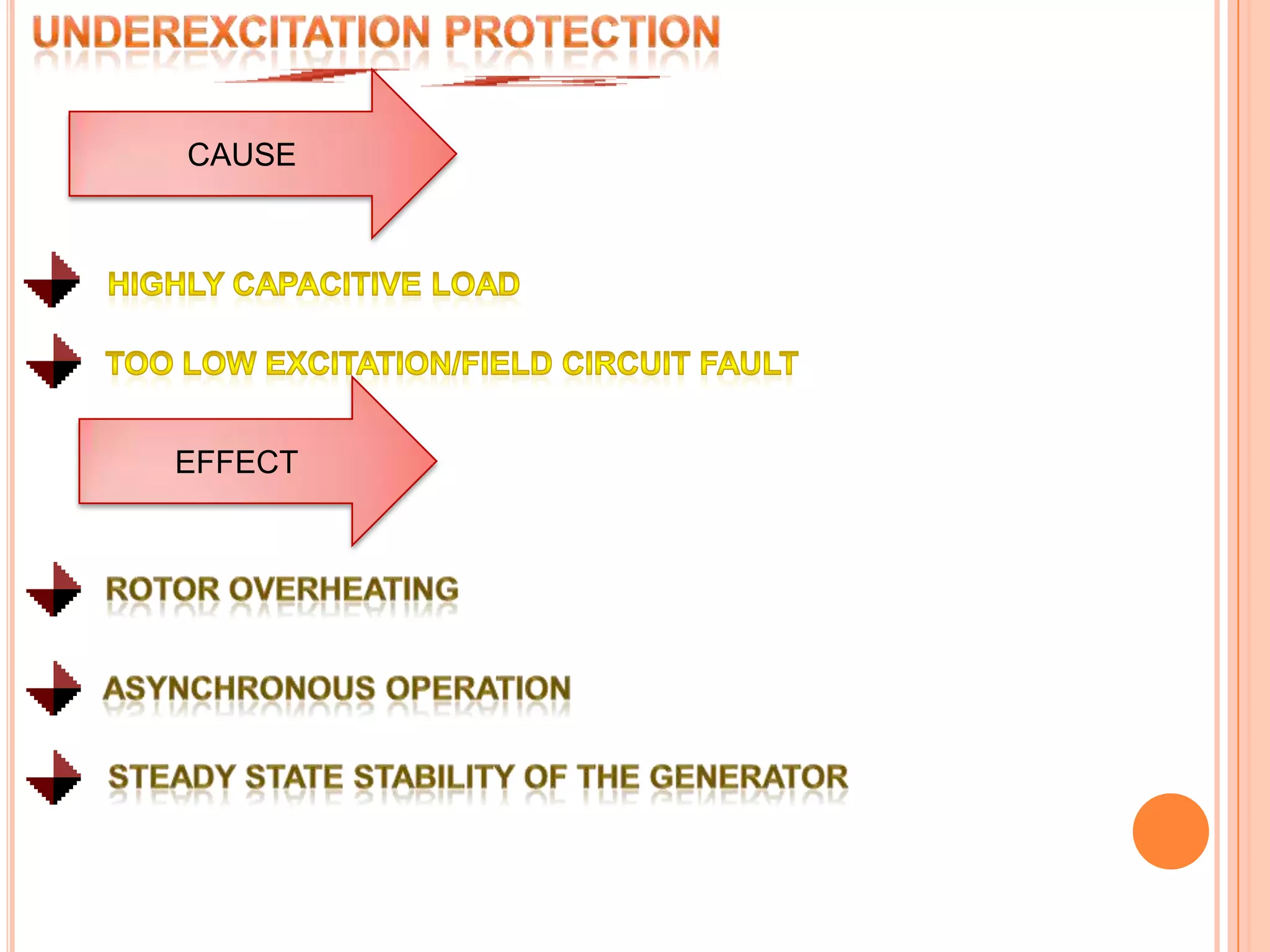 UNDEREXCITATION PROTECTION

CAUSE

HIGHLY CAPACITIVE LOAD

TOO LOW EXCITATION/FIELD CIRCUIT FAULT

EFFECT

ROTOR OVERHEATING

ASYNCHRONOUS OPERATION

STEADY STATE STABILITY OF THE GENERATOR